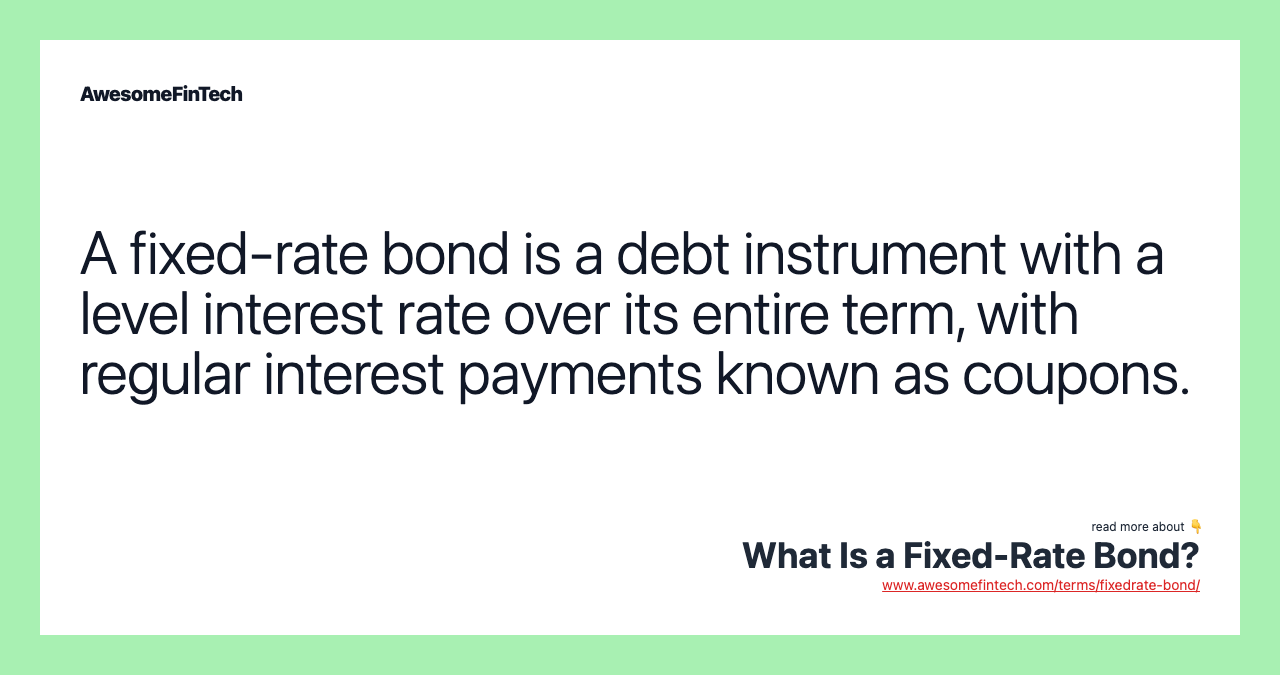 AwesomeFinTech

A fixed-rate bond is a debt instrument with a level interest rate over its entire term, with regular interest payments known as coupons.

read more about 👇
What Is a Fixed-Rate Bond?
www.awesomefintech.com/terms/fixedrate-bond/